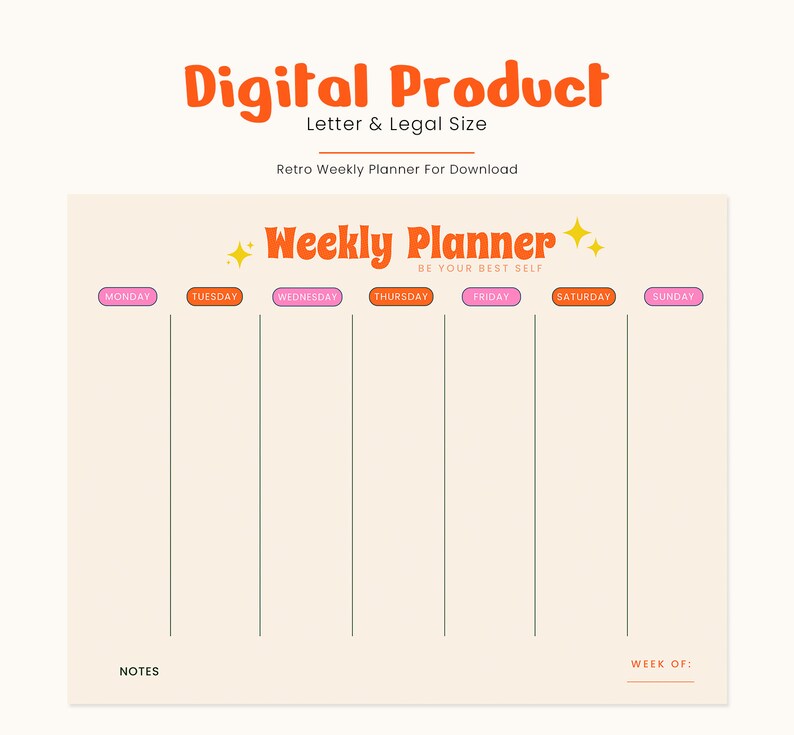 Digital Product
Letter & Legal Size

Retro Weekly Planner For Download

Weekly Planner
BE YOUR BEST SELF

MONDAY TUESDAY WEDNESDAY THURSDAY FRIDAY SATURDAY SUNDAY

NOTES

WEEK OF: